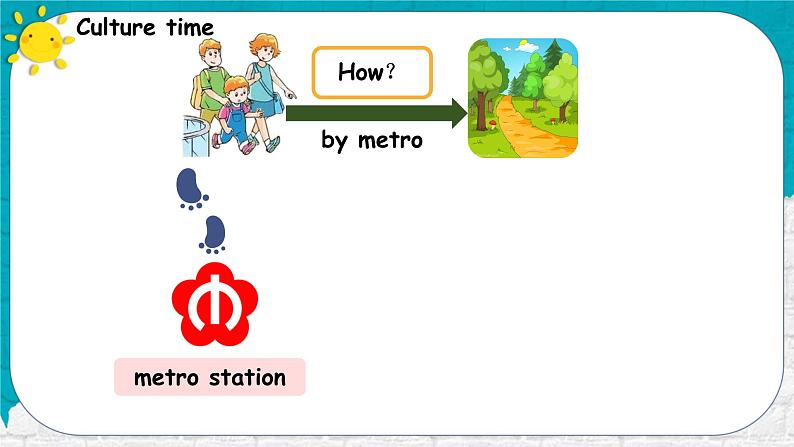 Culture time

How?

by metro

metro station